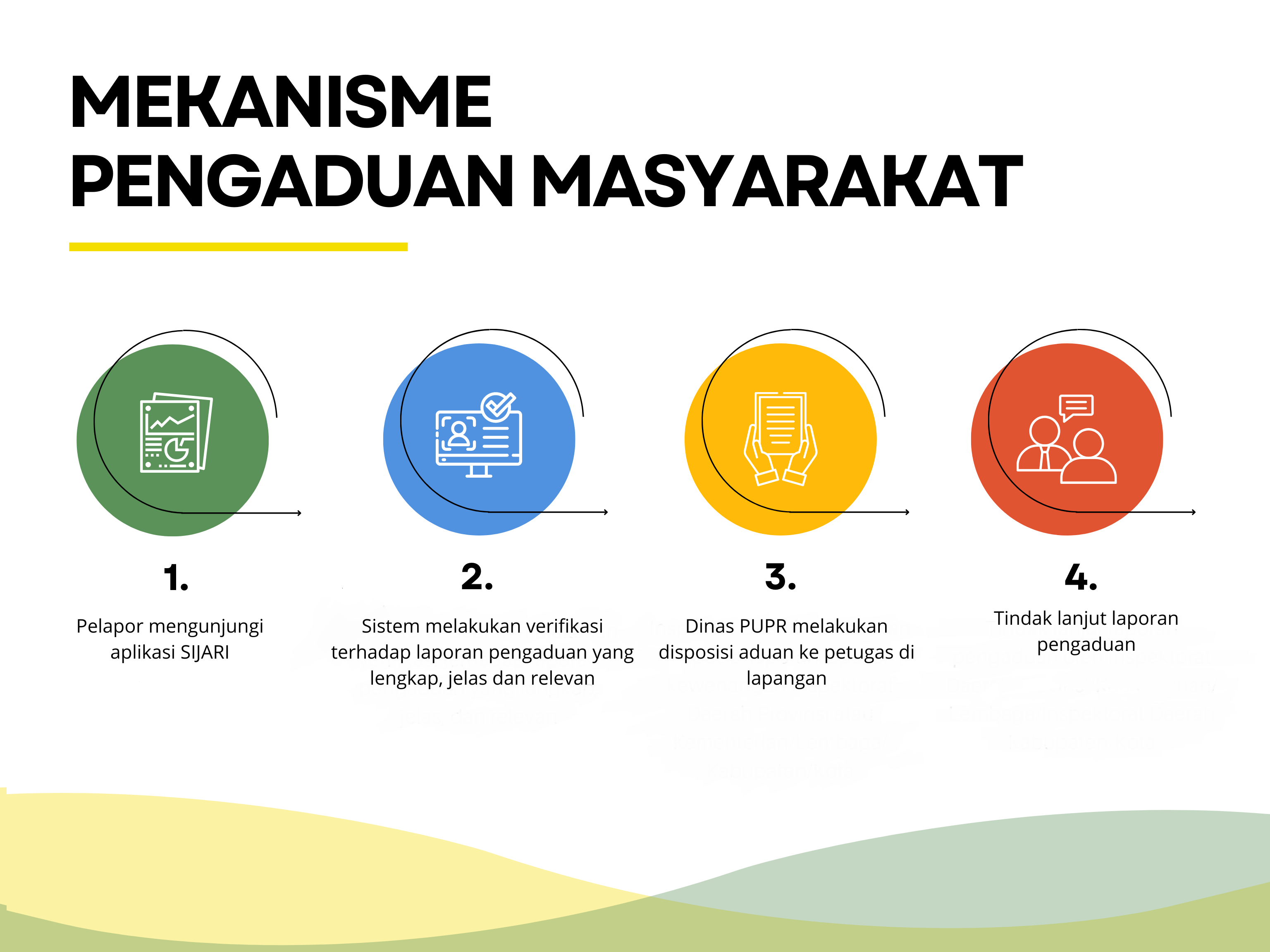 MEKANISME PENGADUAN MASYARAKAT

1.

Pelapor mengunjungi aplikasi SIJARI

2.

Sistem melakukan verifikasi terhadap laporan pengaduan yang lengkap, jelas dan relevan

3.

Dinas PUPR melakukan disposisi aduan ke petugas di lapangan

4.

Tindak lanjut laporan pengaduan